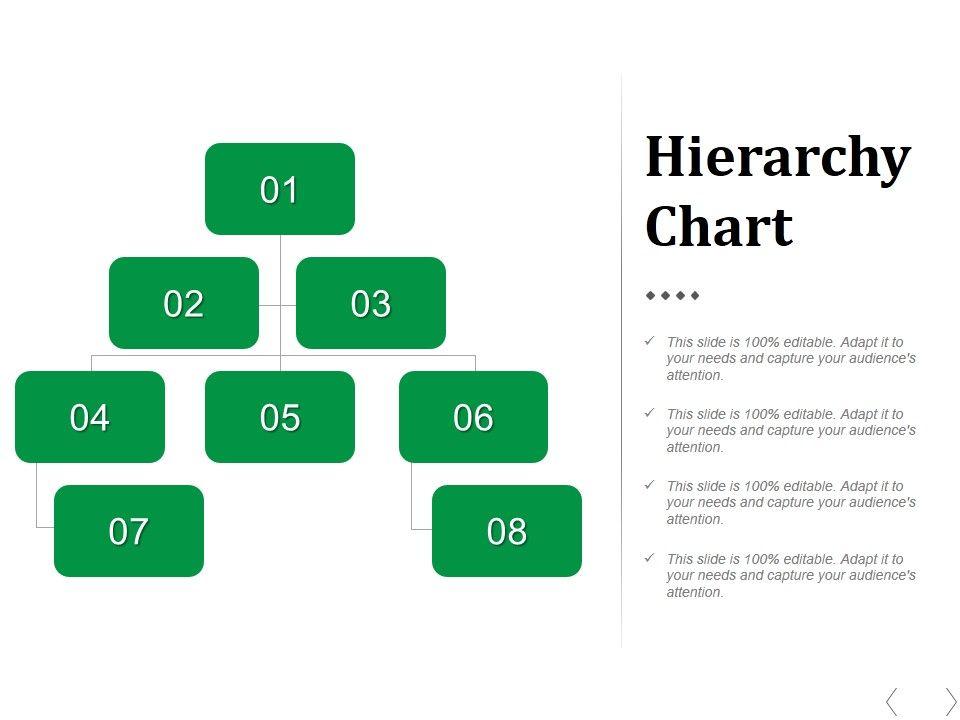 01

02

03

04

05

06

07

08

Hierarchy Chart

✓ This slide is 100% editable. Adapt it to your needs and capture your audience's attention.

✓ This slide is 100% editable. Adapt it to your needs and capture your audience's attention.

✓ This slide is 100% editable. Adapt it to your needs and capture your audience's attention.

✓ This slide is 100% editable. Adapt it to your needs and capture your audience's attention.